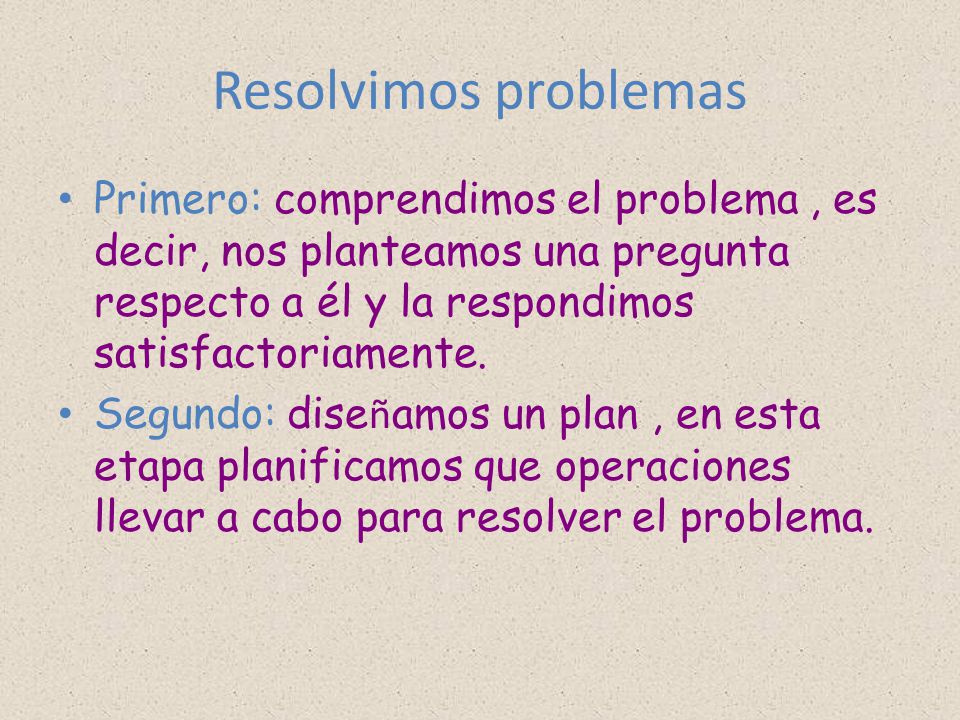 Resolvimos problemas

• Primero: comprendimos el problema , es decir, nos planteamos una pregunta respecto a él y la respondimos satisfactoriamente.

• Segundo: diseñamos un plan , en esta etapa planificamos que operaciones llevar a cabo para resolver el problema.